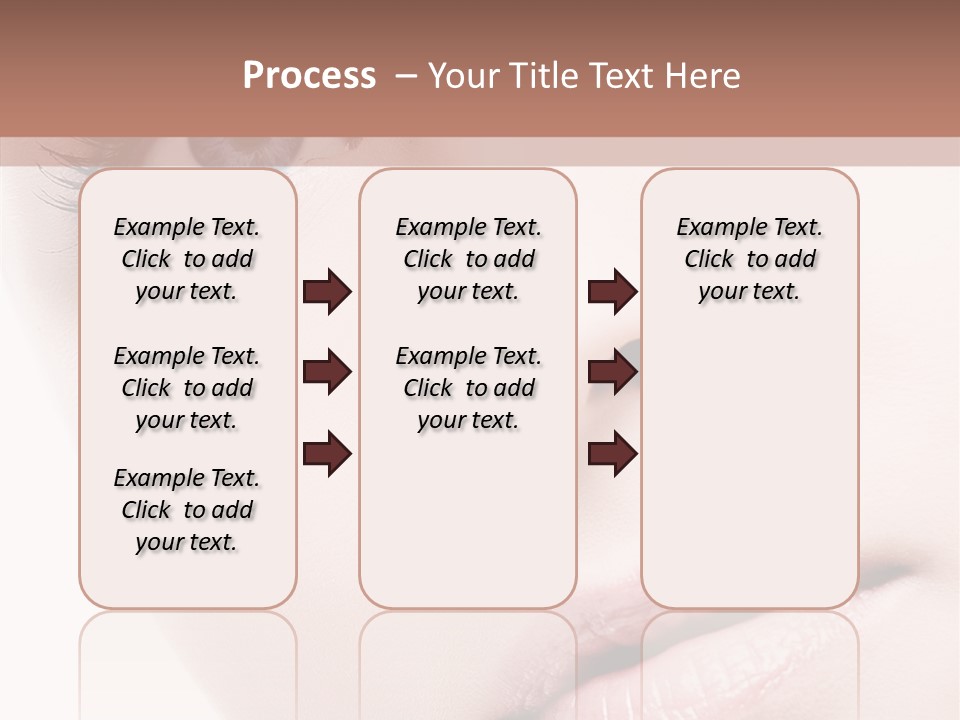 Process – Your Title Text Here

Example Text. Click to add your text.

Example Text. Click to add your text.

Example Text. Click to add your text.

Example Text. Click to add your text.

Example Text. Click to add your text.

Example Text. Click to add your text.